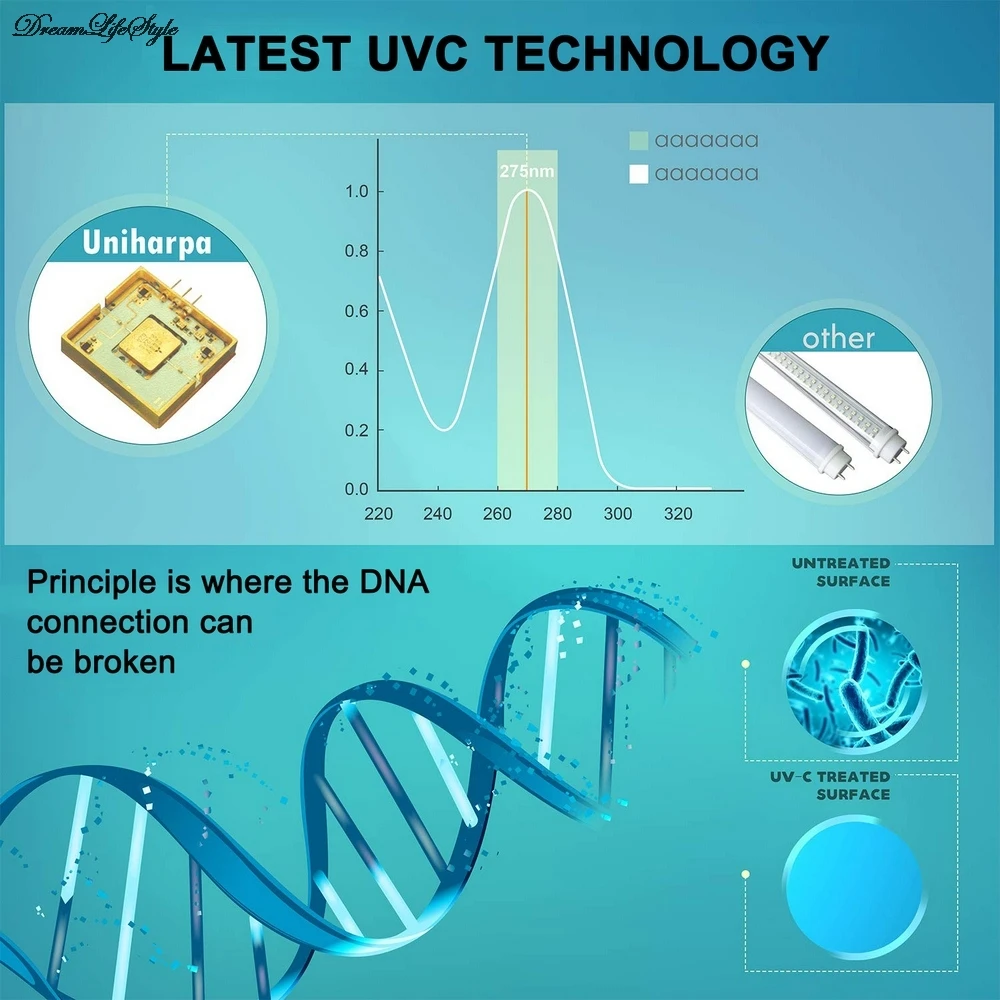 DreamLifeStyle

LATEST UVC TECHNOLOGY

Uniharpa

aaaaaaa
aaaaaaa

275nm

1.0
0.8
0.6
0.4
0.2
0.0
220 240 260 280 300 320

other

Principle is where the DNA connection can be broken

UNTREATED SURFACE

UV-C TREATED SURFACE